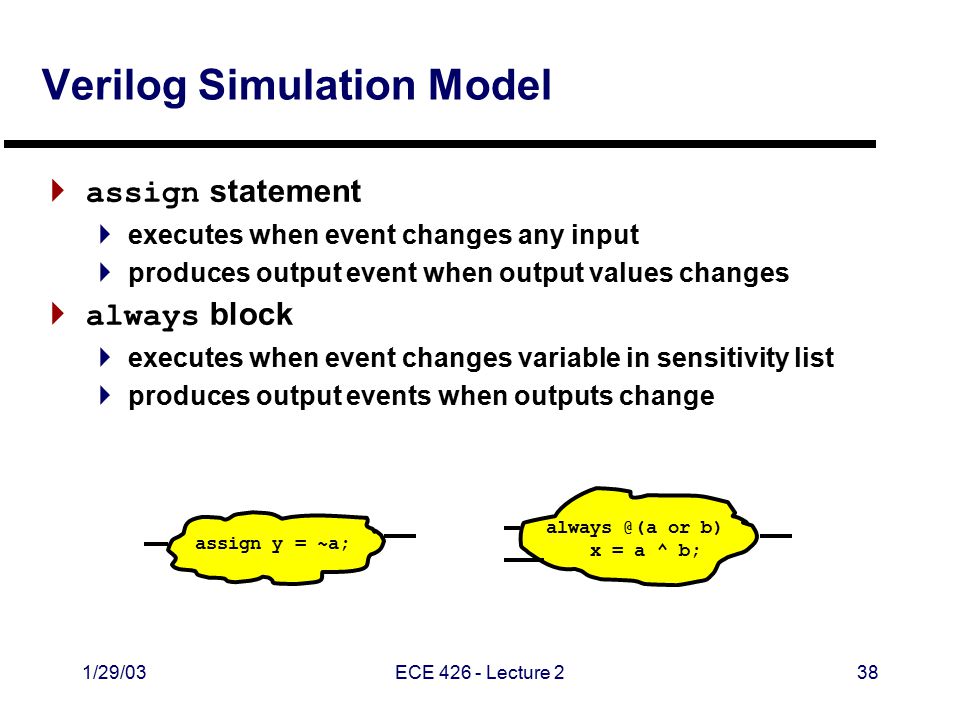 Verilog Simulation Model

assign statement

executes when event changes any input

produces output event when output values changes

always block

executes when event changes variable in sensitivity list

produces output events when outputs change

assign y = ~a;

always @(a or b)
x = a ^ b;

1/29/03

ECE 426 - Lecture 2

38